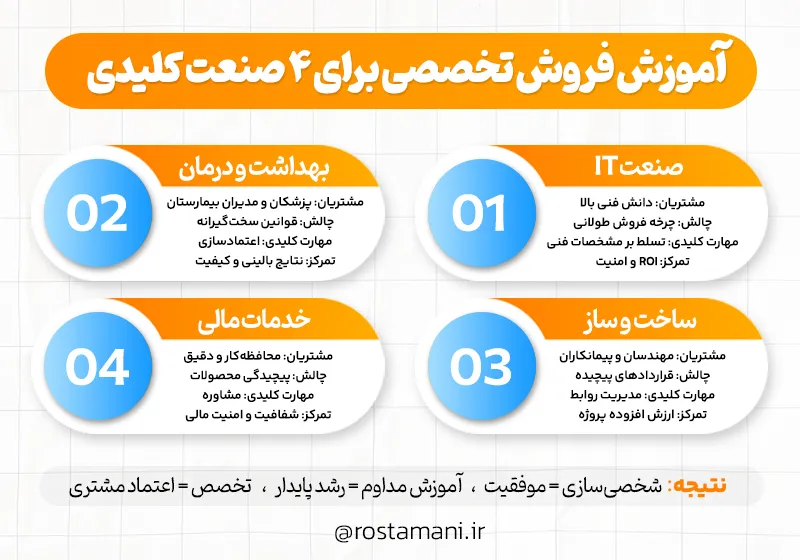 آموزش فروش تخصصی برای ۴ صنعت کلیدی

صنعت IT
01
مشتریان: دانش فنی بالا
چالش: چرخه فروش طولانی
مهارت کلیدی: تسلط بر مشخصات فنی
تمرکز: ROI و امنیت

بهداشت و درمان
02
مشتریان: پزشکان و مدیران بیمارستان
چالش: قوانین سخت‌گیرانه
مهارت کلیدی: اعتمادسازی
تمرکز: نتایج بالینی و کیفیت

ساخت و ساز
03
مشتریان: مهندسان و پیمانکاران
چالش: قراردادهای پیچیده
مهارت کلیدی: مدیریت روابط
تمرکز: ارزش افزوده پروژه

خدمات مالی
04
مشتریان: محافظه‌کار و دقیق
چالش: پیچیدگی محصولات
مهارت کلیدی: مشاوره
تمرکز: شفافیت و امنیت مالی

نتیجه: شخصی‌سازی = موفقیت ، آموزش مداوم = رشد پایدار ، تخصص = اعتماد مشتری

@rostamani.ir